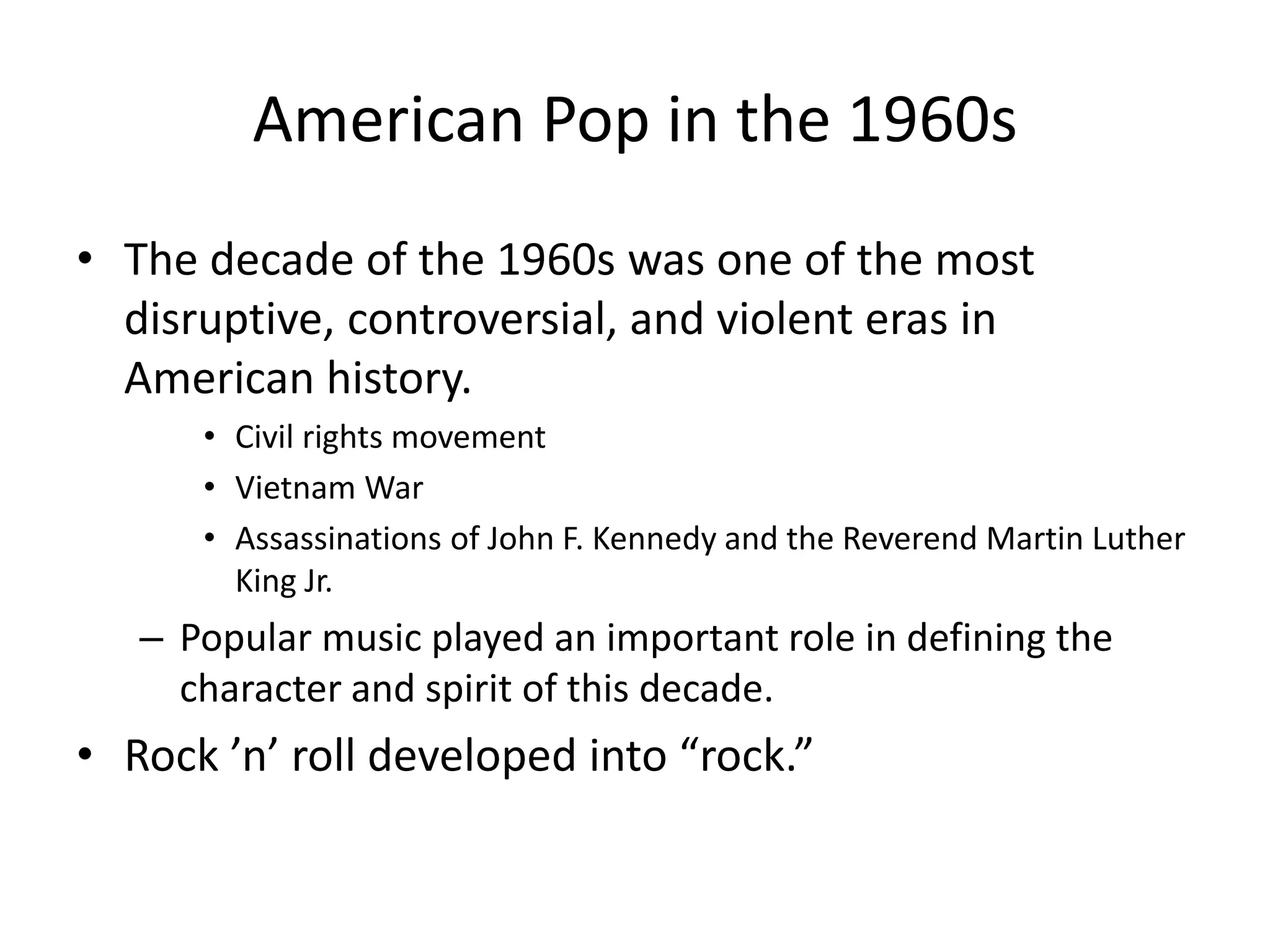 American Pop in the 1960s

• The decade of the 1960s was one of the most disruptive, controversial, and violent eras in American history.

• Civil rights movement
• Vietnam War
• Assassinations of John F. Kennedy and the Reverend Martin Luther King Jr.

– Popular music played an important role in defining the character and spirit of this decade.

• Rock ’n’ roll developed into “rock.”